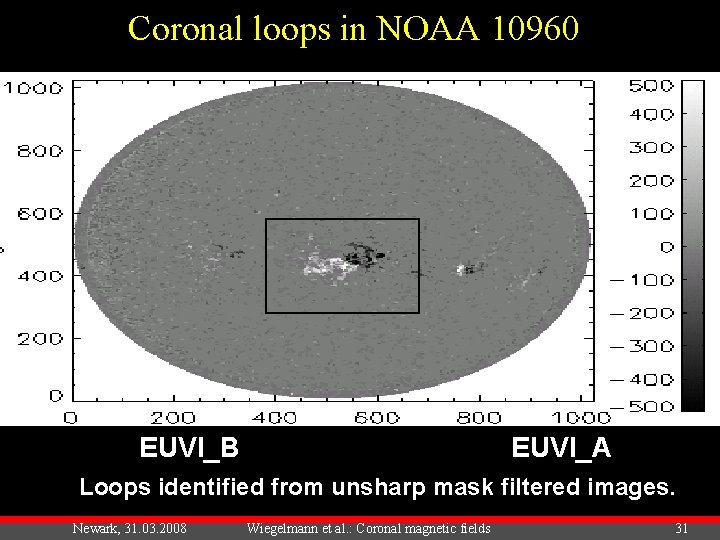 Coronal loops in NOAA 10960

1000
800
600
400
200
0

0 200 400 600 800 1000

500
400
300
200
100
0
−100
−200
−300
−400
−500

EUVI_B

EUVI_A

Loops identified from unsharp mask filtered images.

Newark, 31.03.2008

Wiegelmann et al.: Coronal magnetic fields

31